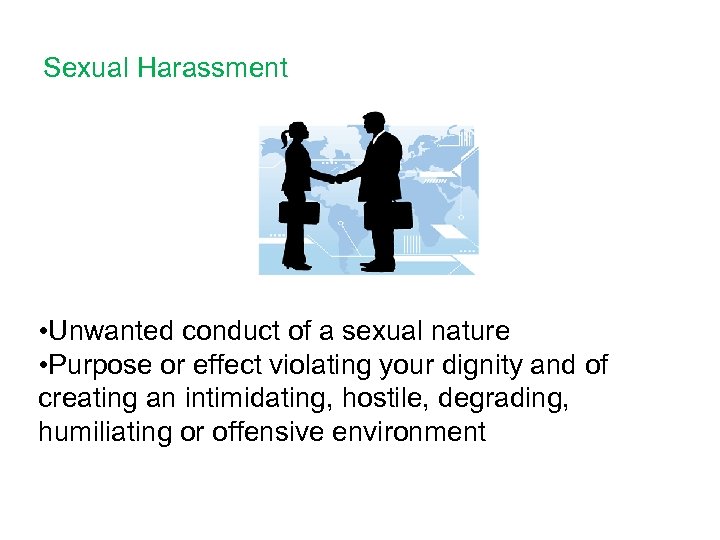 Sexual Harassment

•Unwanted conduct of a sexual nature
•Purpose or effect violating your dignity and of creating an intimidating, hostile, degrading, humiliating or offensive environment